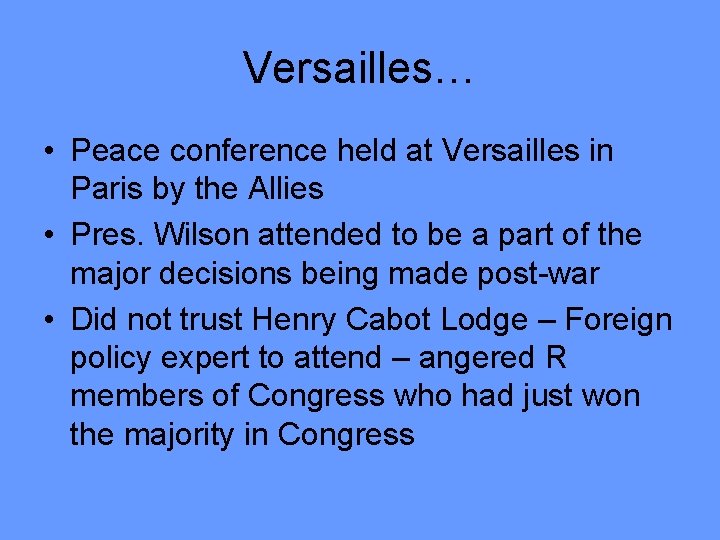 Versailles…

• Peace conference held at Versailles in Paris by the Allies
• Pres. Wilson attended to be a part of the major decisions being made post-war
• Did not trust Henry Cabot Lodge – Foreign policy expert to attend – angered R members of Congress who had just won the majority in Congress